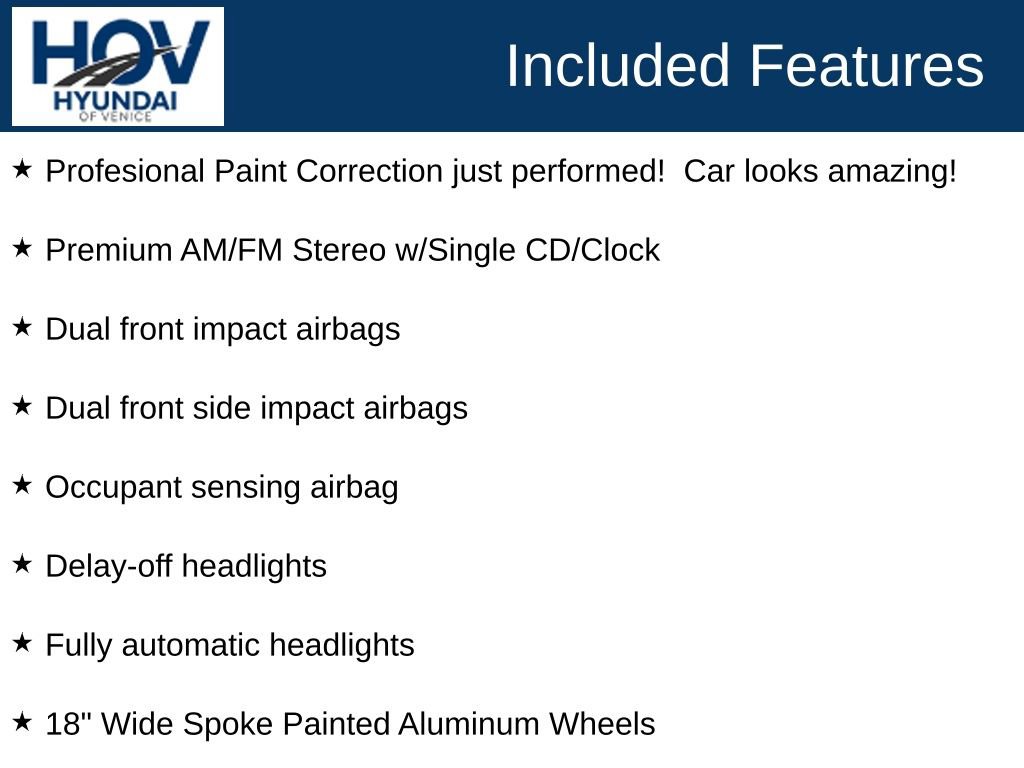 HOV
HYUNDAI
OF VENICE

Included Features

★ Profesional Paint Correction just performed!  Car looks amazing!

★ Premium AM/FM Stereo w/Single CD/Clock

★ Dual front impact airbags

★ Dual front side impact airbags

★ Occupant sensing airbag

★ Delay-off headlights

★ Fully automatic headlights

★ 18" Wide Spoke Painted Aluminum Wheels